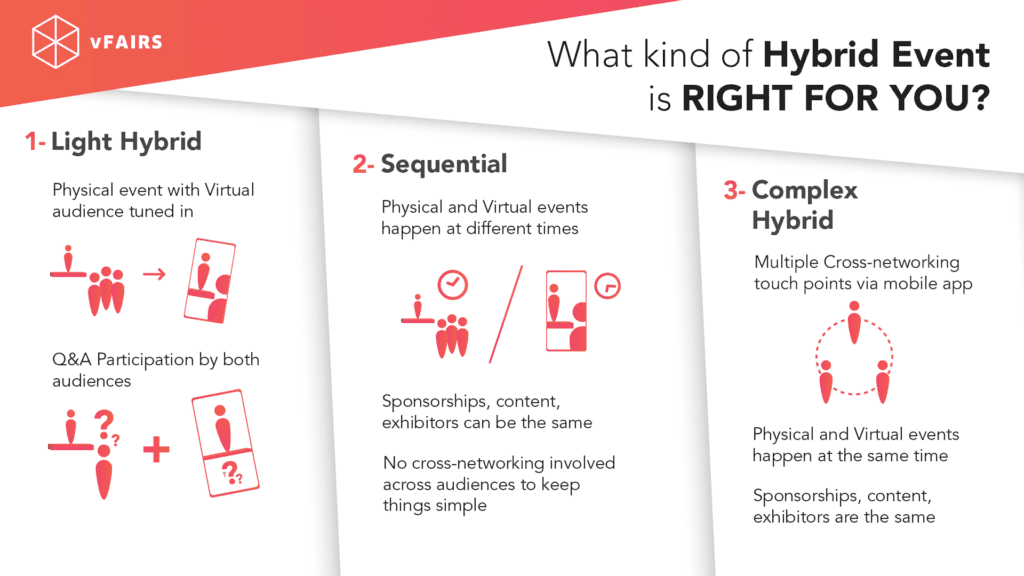 vFAIRS

What kind of Hybrid Event is RIGHT FOR YOU?

1- Light Hybrid

Physical event with Virtual audience tuned in

Q&A Participation by both audiences

2- Sequential

Physical and Virtual events happen at different times

Sponsorships, content, exhibitors can be the same

No cross-networking involved across audiences to keep things simple

3- Complex Hybrid

Multiple Cross-networking touch points via mobile app

Physical and Virtual events happen at the same time

Sponsorships, content, exhibitors are the same